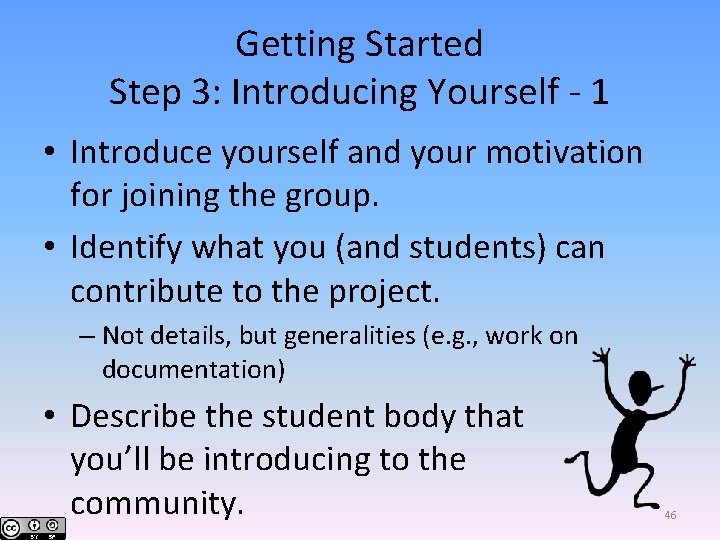 Getting Started
Step 3: Introducing Yourself - 1

• Introduce yourself and your motivation for joining the group.
• Identify what you (and students) can contribute to the project.
– Not details, but generalities (e.g., work on documentation)
• Describe the student body that you'll be introducing to the community.

46

cc BY SA